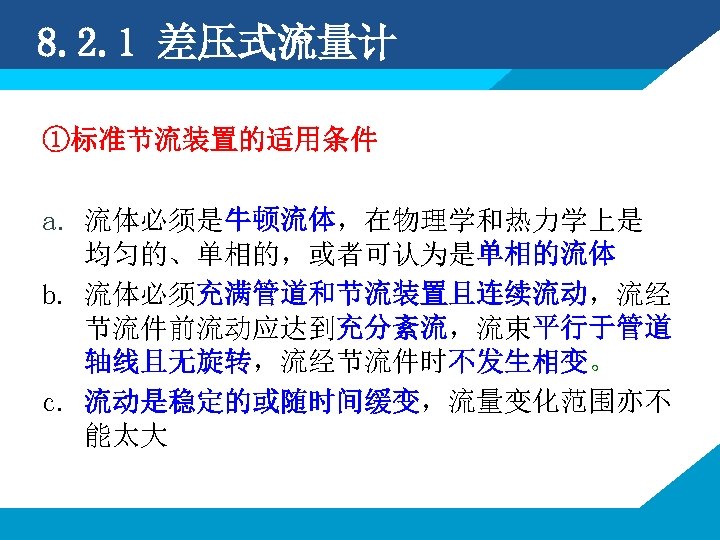 8.2.1 差压式流量计

①标准节流装置的适用条件

a. 流体必须是牛顿流体，在物理学和热力学上是均匀的、单相的，或者可认为是单相的流体

b. 流体必须充满管道和节流装置且连续流动，流经节流件前流动应达到充分紊流，流束平行于管道轴线且无旋转，流经节流件时不发生相变。

c. 流动是稳定的或随时间缓变，流量变化范围亦不能太大